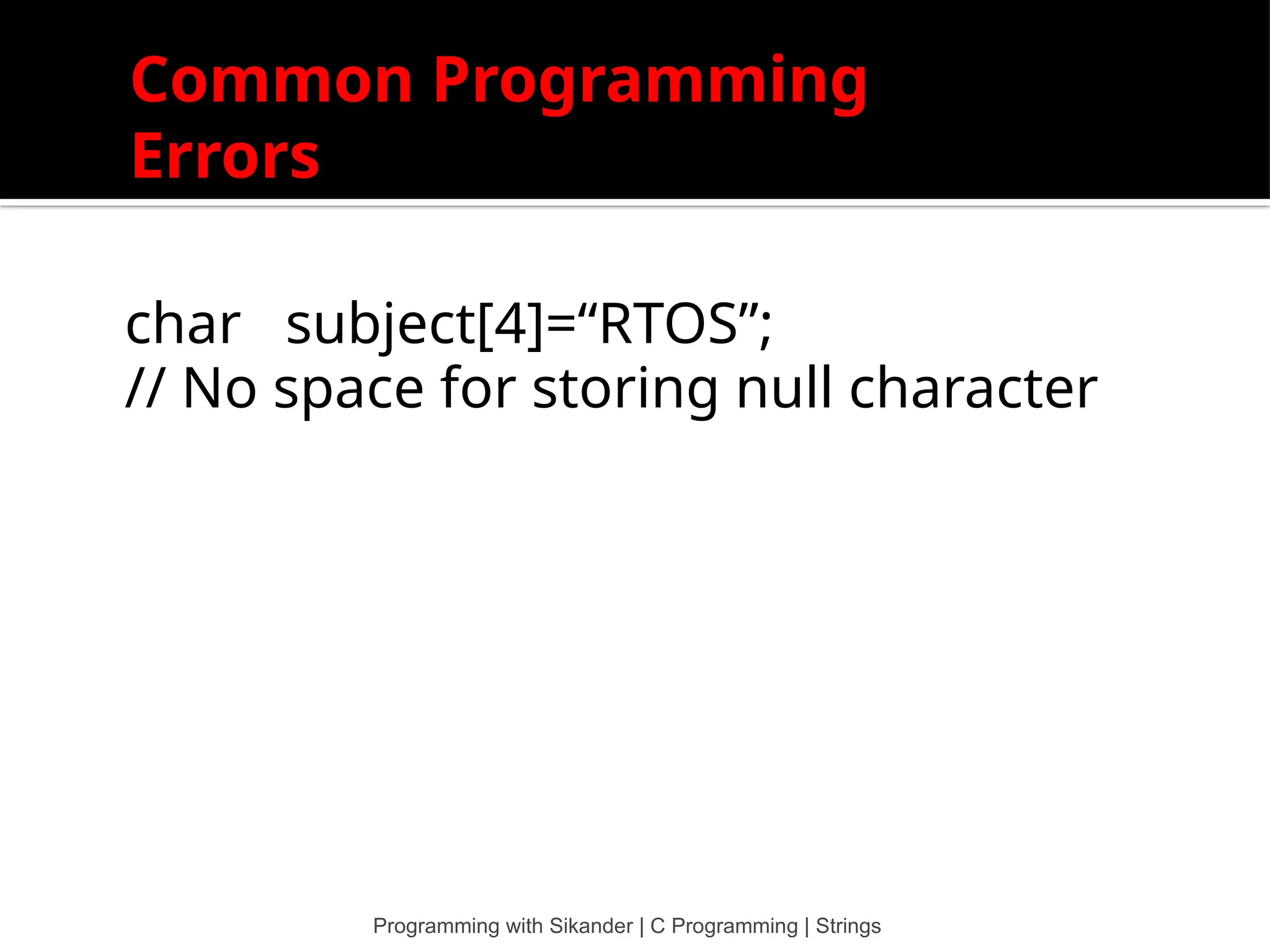 Common Programming Errors

char subject[4]=“RTOS”;
// No space for storing null character

Programming with Sikander | C Programming | Strings